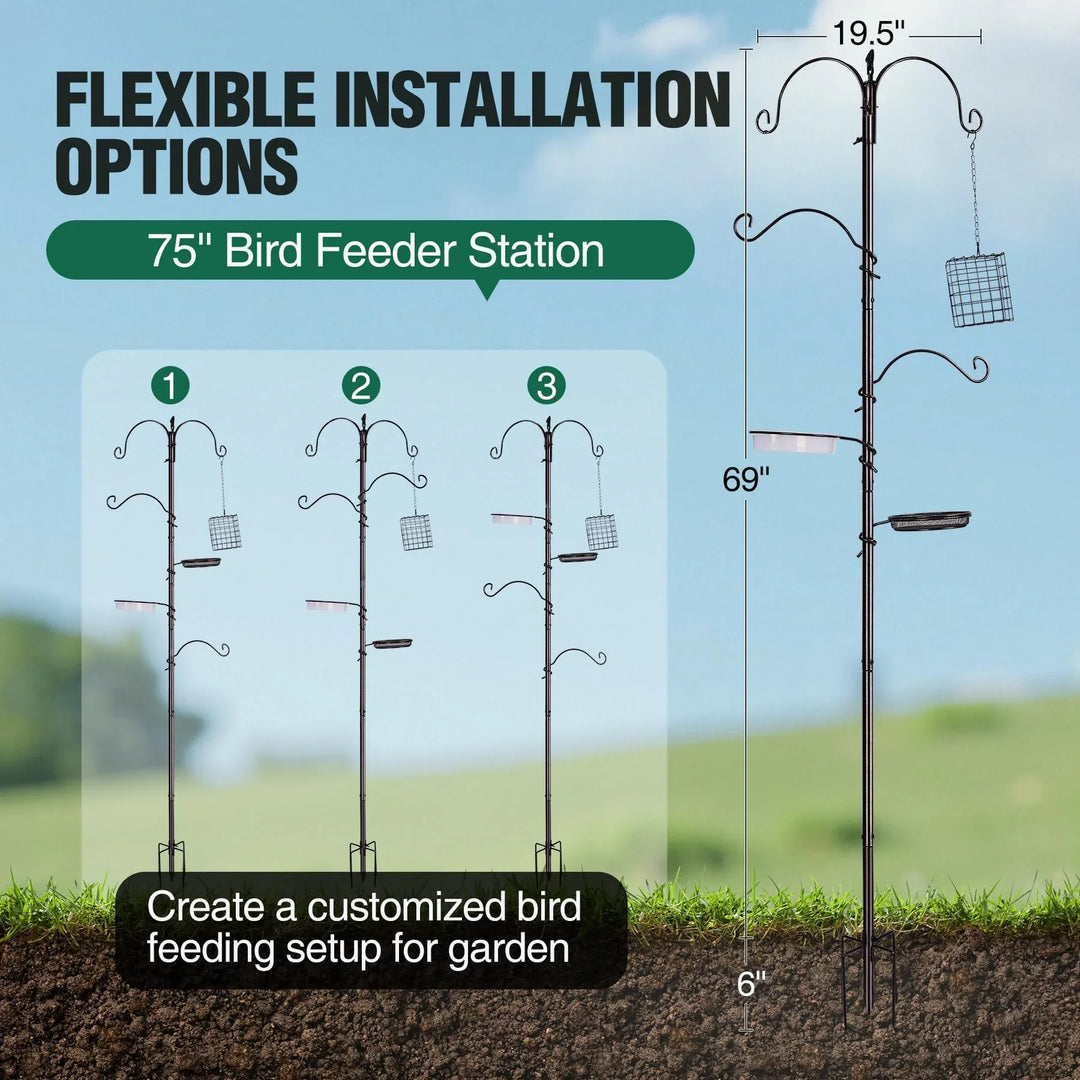 FLEXIBLE INSTALLATION OPTIONS

75" Bird Feeder Station

1

2

3

Create a customized bird feeding setup for garden

19.5"

69"

6"